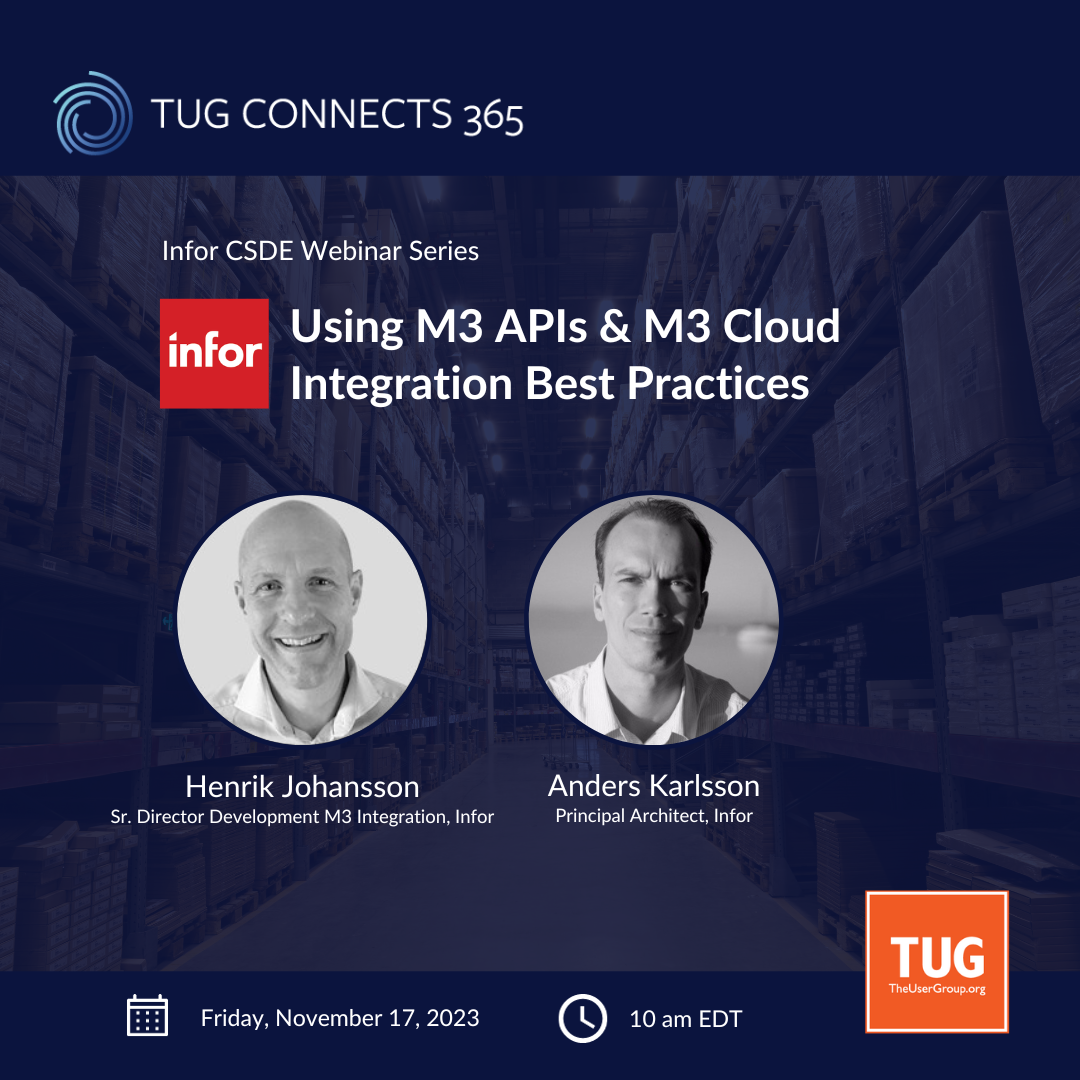 TUG CONNECTS 365

Infor CSDE Webinar Series

infor

Using M3 APIs & M3 Cloud Integration Best Practices

Henrik Johansson
Sr. Director Development M3 Integration, Infor

Anders Karlsson
Principal Architect, Infor

TUG
TheUserGroup.org

Friday, November 17, 2023

10 am EDT